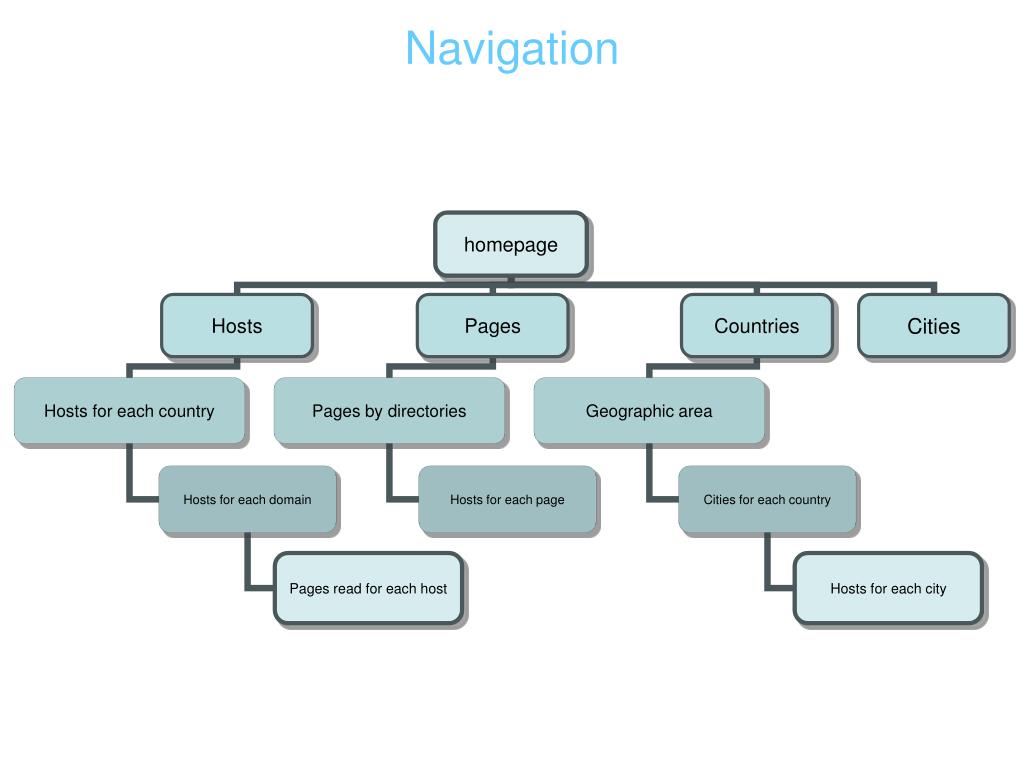 Navigation

homepage

Hosts

Pages

Countries

Cities

Hosts for each country

Pages by directories

Geographic area

Hosts for each domain

Hosts for each page

Cities for each country

Pages read for each host

Hosts for each city